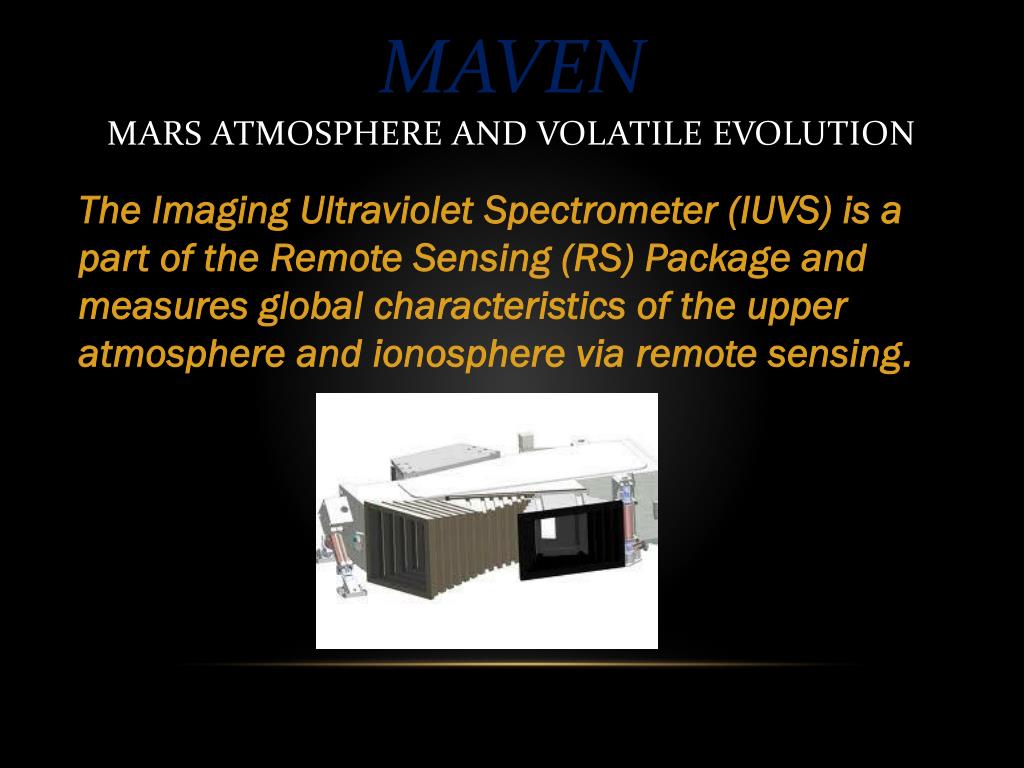 MAVEN
MARS ATMOSPHERE AND VOLATILE EVOLUTION

The Imaging Ultraviolet Spectrometer (IUVS) is a part of the Remote Sensing (RS) Package and measures global characteristics of the upper atmosphere and ionosphere via remote sensing.